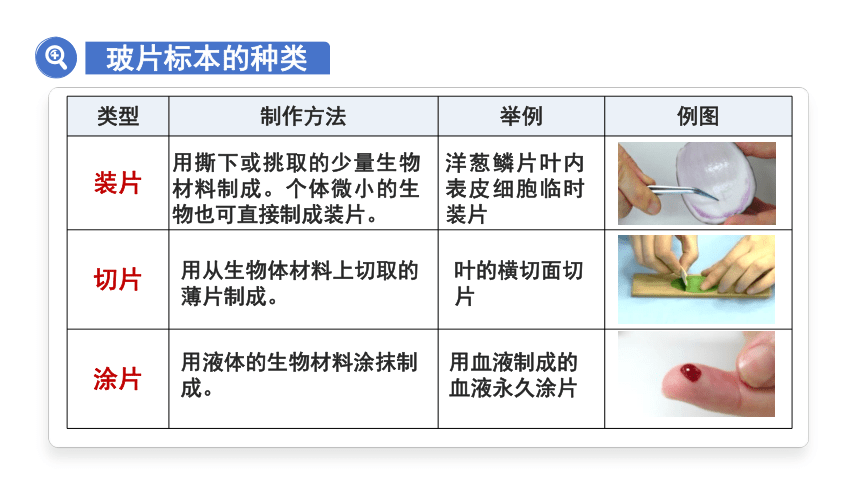 玻片标本的种类

| 类型 | 制作方法 | 举例 | 例图 |
|---|---|---|---|
| 装片 | 用撕下或挑取的少量生物材料制成。个体微小的生物也可直接制成装片。 | 洋葱鳞片叶内表皮细胞临时装片 | |
| 切片 | 用从生物体材料上切取的薄片制成。 | 叶的横切面切片 | |
| 涂片 | 用液体的生物材料涂抹制成。 | 用血液制成的血液永久涂片 | |